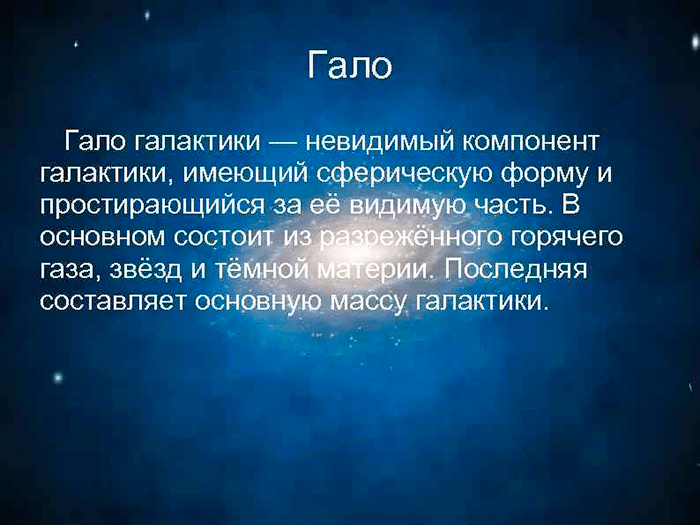 Гало

Гало галактики — невидимый компонент галактики, имеющий сферическую форму и простирающийся за её видимую часть. В основном состоит из разрежённого горячего газа, звёзд и тёмной материи. Последняя составляет основную массу галактики.